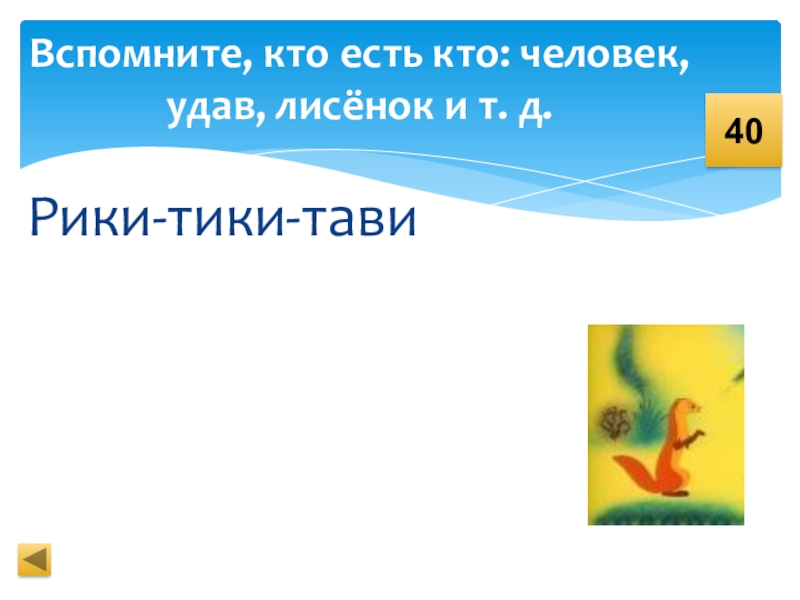 Вспомните, кто есть кто: человек, удав, лисёнок и т. д.

40

Рики-тики-тави